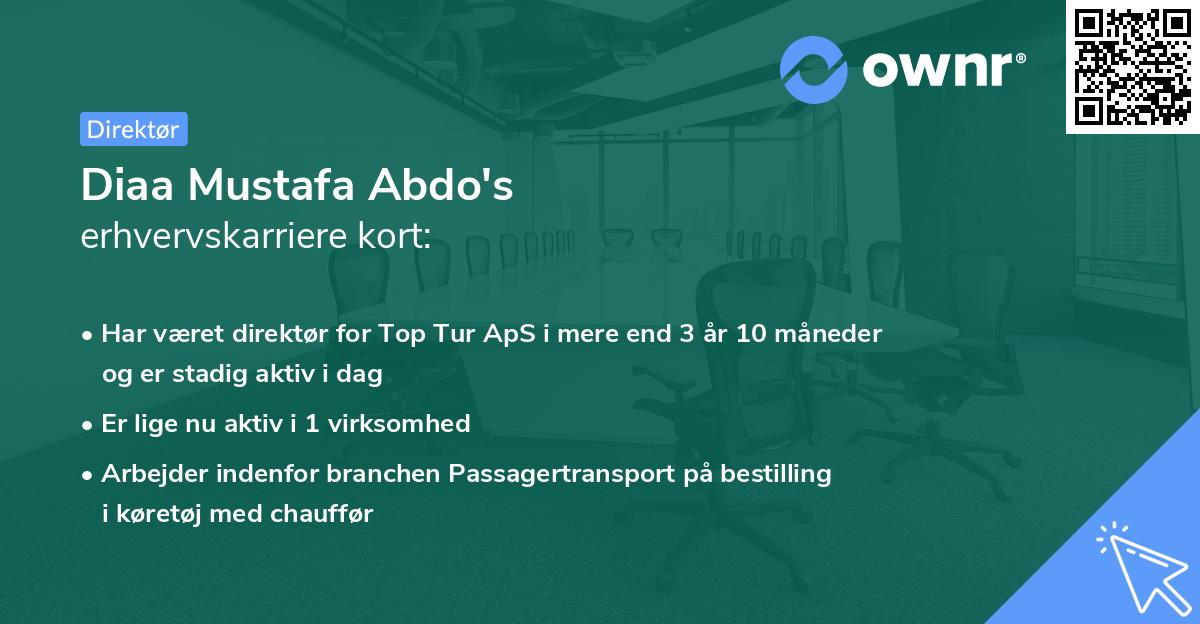 ownr®

Direktør

Diaa Mustafa Abdo's
erhvervskarriere kort:

• Har været direktør for Top Tur ApS i mere end 3 år 10 måneder og er stadig aktiv i dag

• Er lige nu aktiv i 1 virksomhed

• Arbejder indenfor branchen Passagertransport på bestilling i køretøj med chauffør